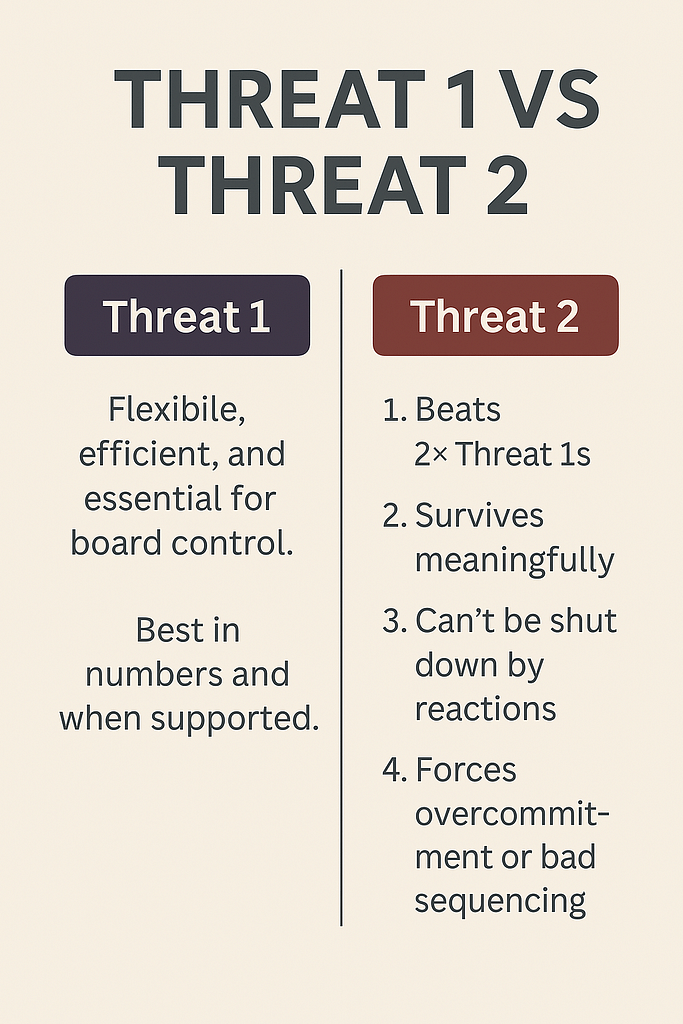 THREAT 1 VS THREAT 2

Threat 1

Flexibile, efficient, and essential for board control.

Best in numbers and when supported.

Threat 2

1. Beats 2× Threat 1s

2. Survives meaningfully

3. Can't be shut down by reactions

4. Forces overcommitment or bad sequencing